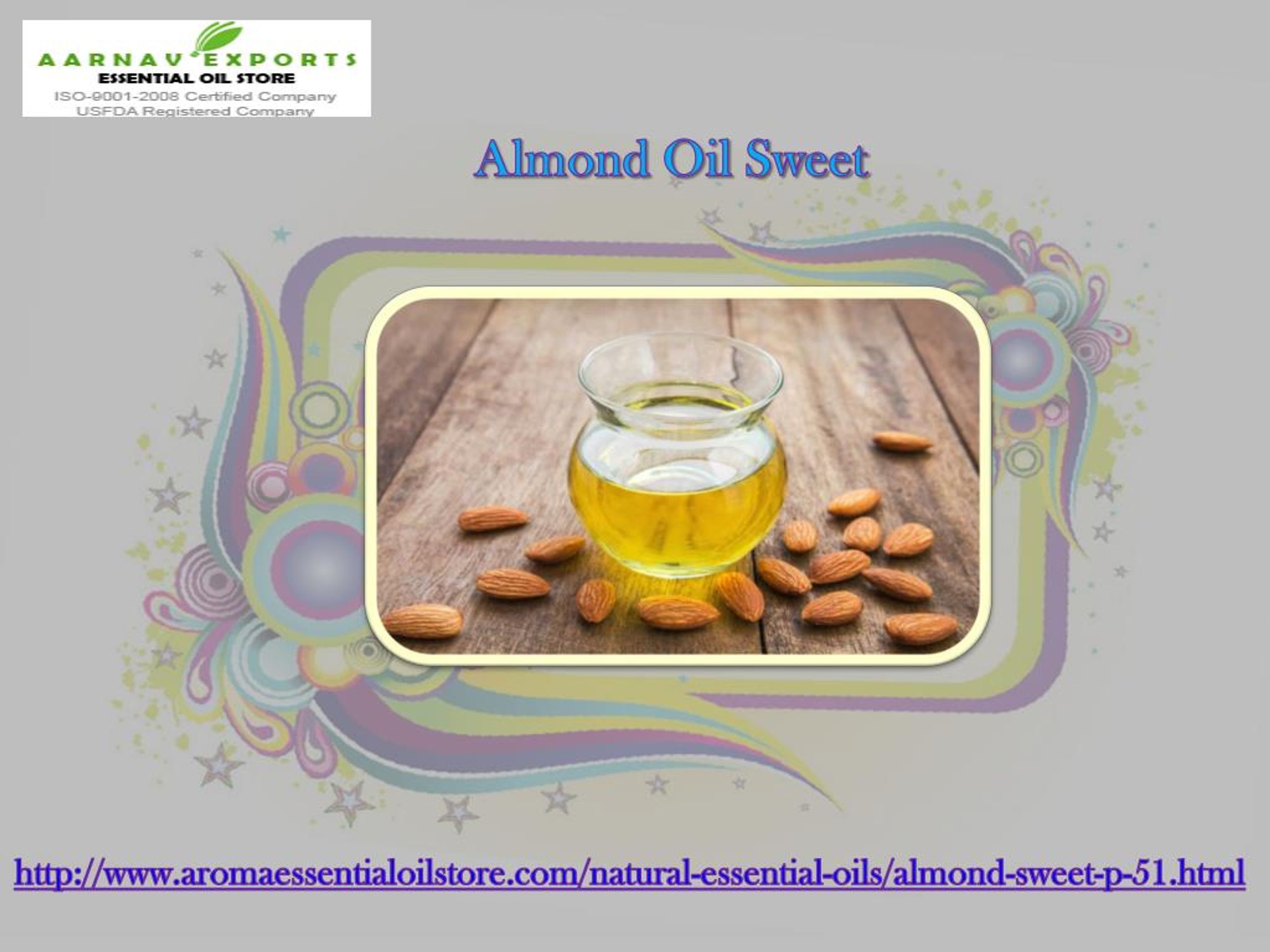 AARNAV EXPORTS
ESSENTIAL OIL STORE
ISO-9001-2008 Certified Company
USFDA Registered Company

Almond Oil Sweet

http://www.aromaessentialoilstore.com/natural-essential-oils/almond-sweet-p-51.html